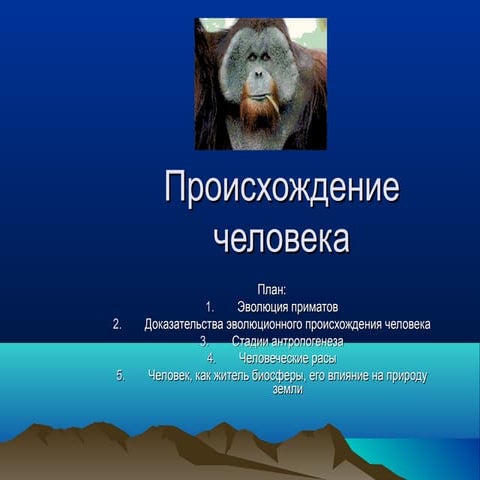 Происхождение человека

План:
1. Эволюция приматов
2. Доказательства эволюционного происхождения человека
3. Стадии антропогенеза
4. Человеческие расы
5. Человек, как житель биосферы, его влияние на природу земли